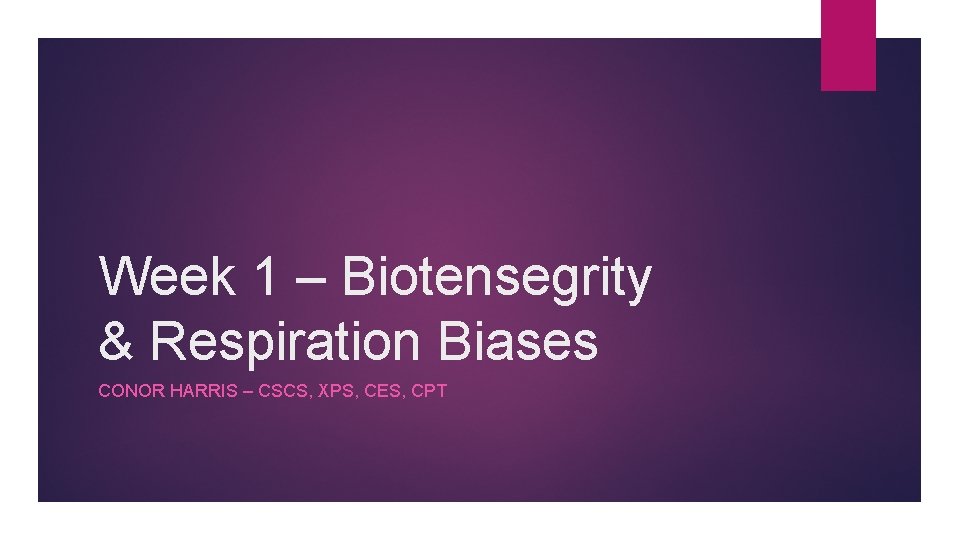 Week 1 – Biotensegrity & Respiration Biases

CONOR HARRIS – CSCS, XPS, CES, CPT